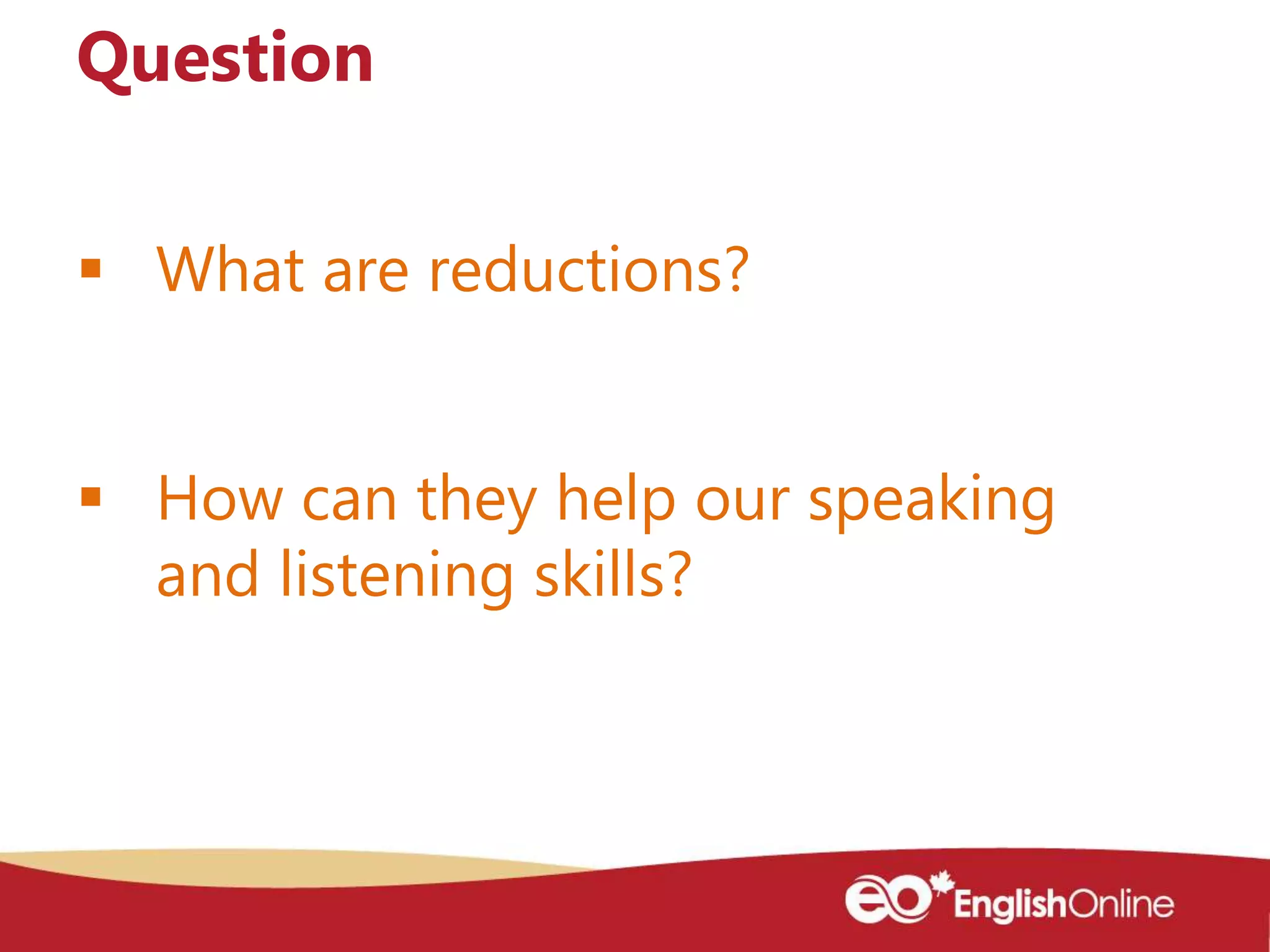 Question

▪ What are reductions?

▪ How can they help our speaking and listening skills?

eo EnglishOnline